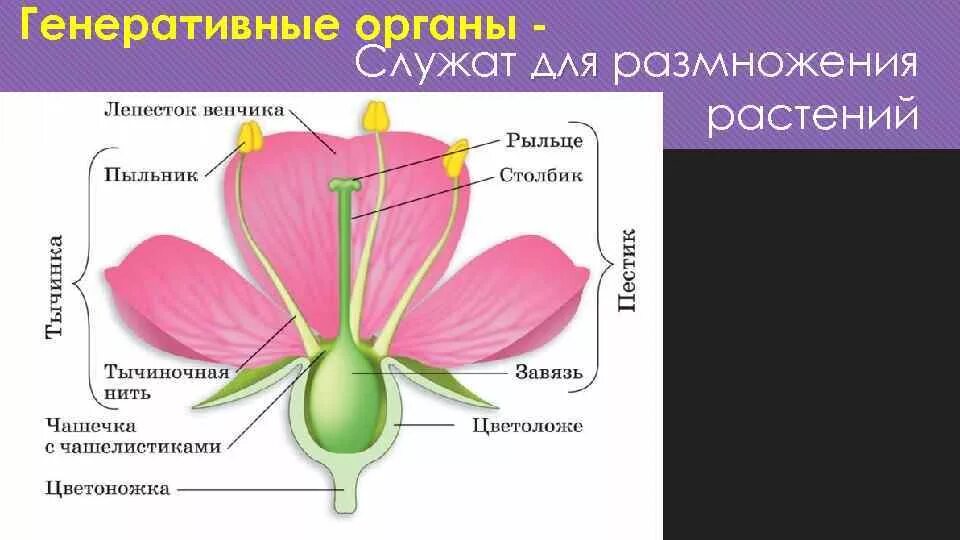 Генеративные органы -
Служат для размножения растений

Лепесток венчика
Пыльник
Тычинка
Тычиночная нить
Чашечка с чашелистиками
Цветоножка
Рыльце
Столбик
Пестик
Завязь
Цветоложе